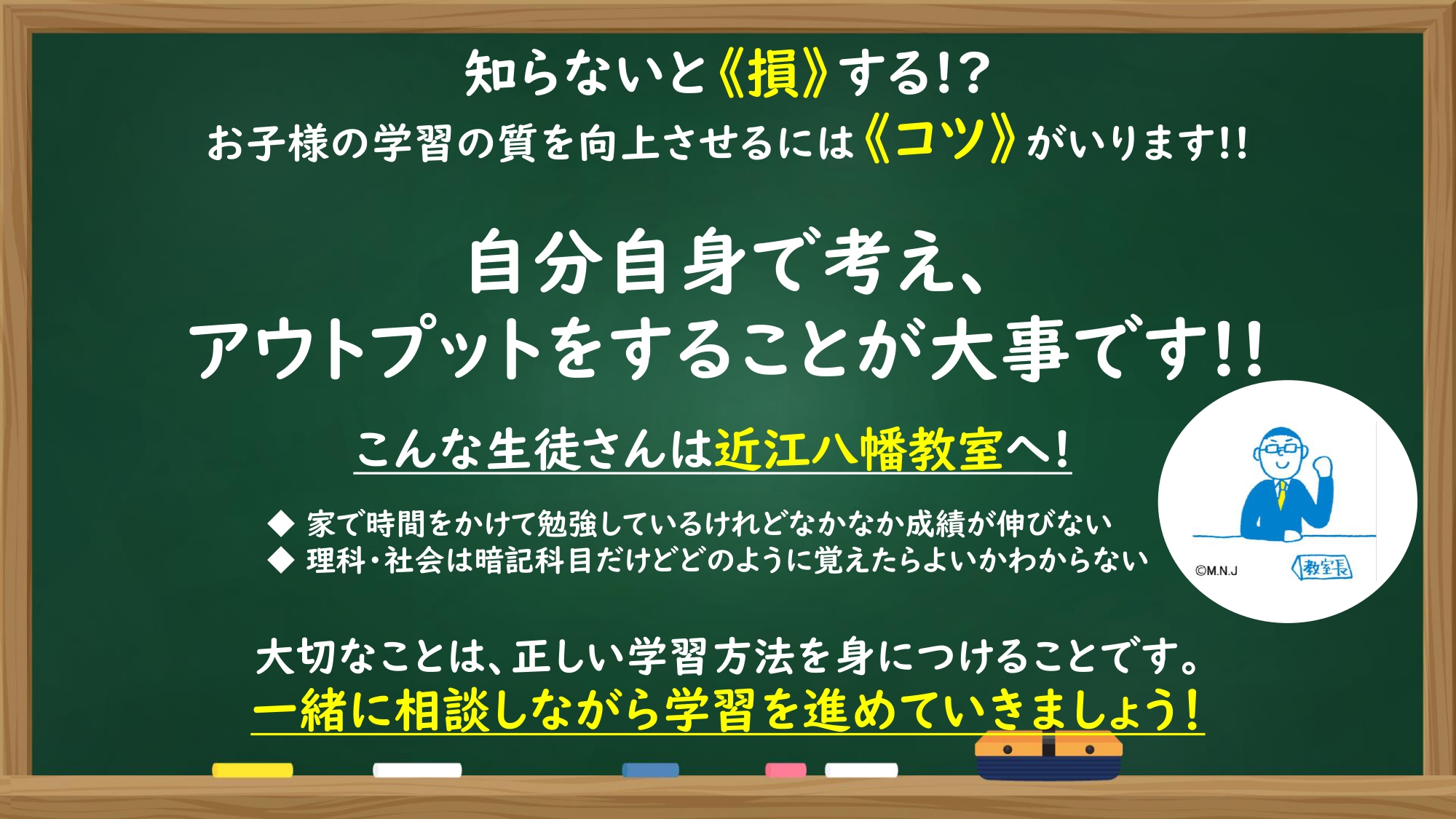 知らないと《損》する!?
お子様の学習の質を向上させるには《コツ》がいります!!

自分自身で考え、
アウトプットをすることが大事です!!

こんな生徒さんは近江八幡教室へ!

◆ 家で時間をかけて勉強しているけれどなかなか成績が伸びない
◆ 理科・社会は暗記科目だけどどのように覚えたらよいかわからない

©M.N.J
教室長

大切なことは、正しい学習方法を身につけることです。
一緒に相談しながら学習を進めていきましょう!